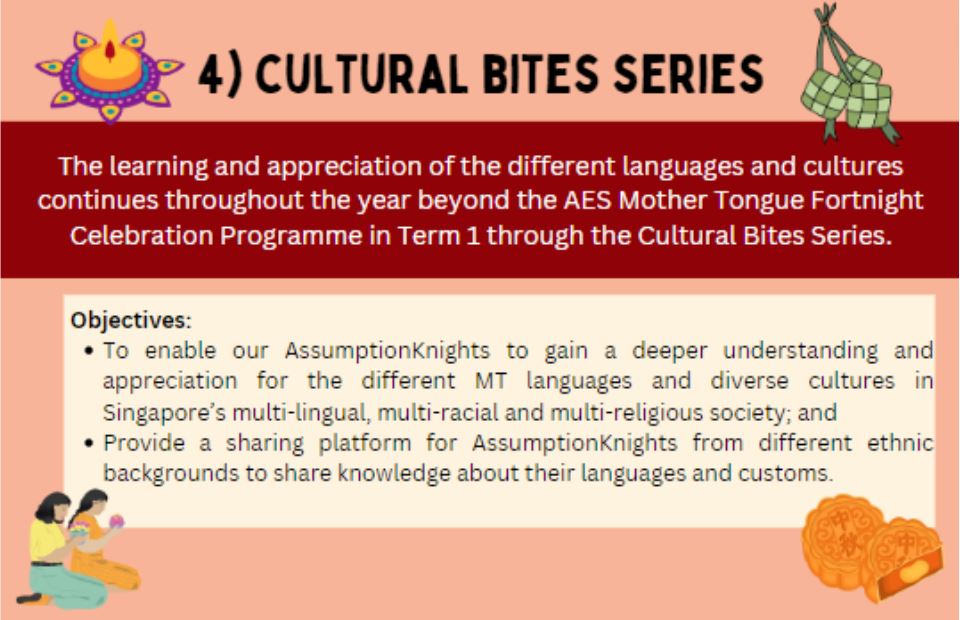 4) CULTURAL BITES SERIES

The learning and appreciation of the different languages and cultures continues throughout the year beyond the AES Mother Tongue Fortnight Celebration Programme in Term 1 through the Cultural Bites Series.

Objectives:
• To enable our AssumptionKnights to gain a deeper understanding and appreciation for the different MT languages and diverse cultures in Singapore's multi-lingual, multi-racial and multi-religious society; and
• Provide a sharing platform for AssumptionKnights from different ethnic backgrounds to share knowledge about their languages and customs.